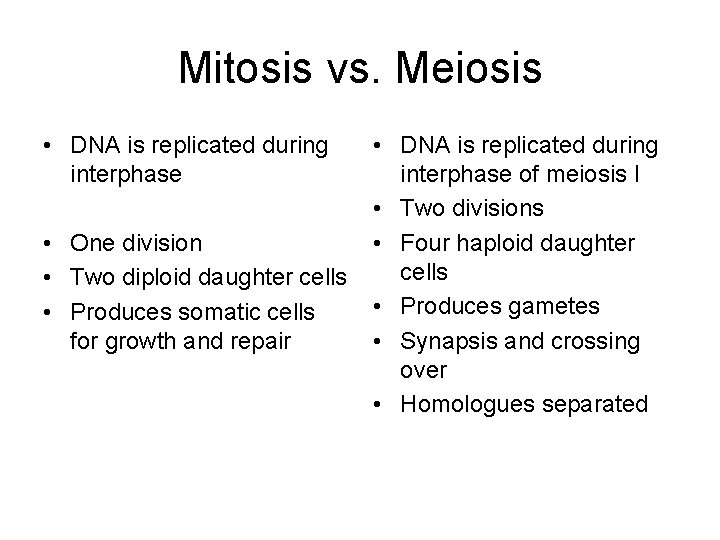 Mitosis vs. Meiosis

• DNA is replicated during interphase
• One division
• Two diploid daughter cells
• Produces somatic cells for growth and repair

• DNA is replicated during interphase of meiosis I
• Two divisions
• Four haploid daughter cells
• Produces gametes
• Synapsis and crossing over
• Homologues separated